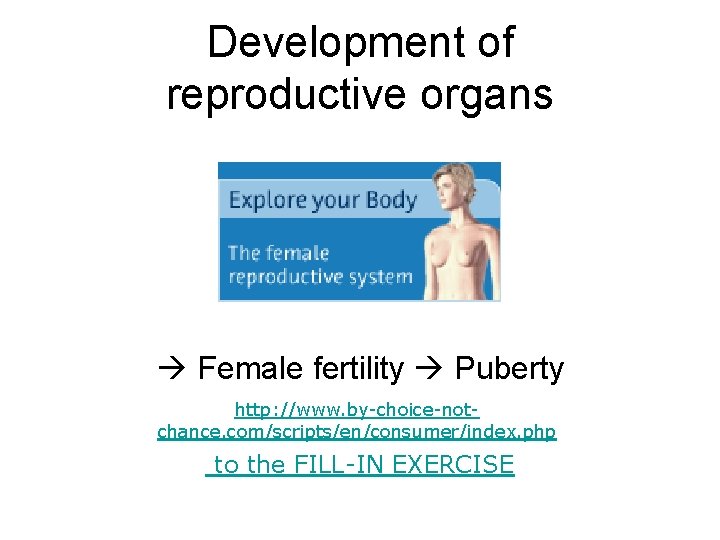 Development of reproductive organs

Explore your Body

The female reproductive system

→ Female fertility → Puberty

http://www.by-choice-not-chance.com/scripts/en/consumer/index.php

to the FILL-IN EXERCISE